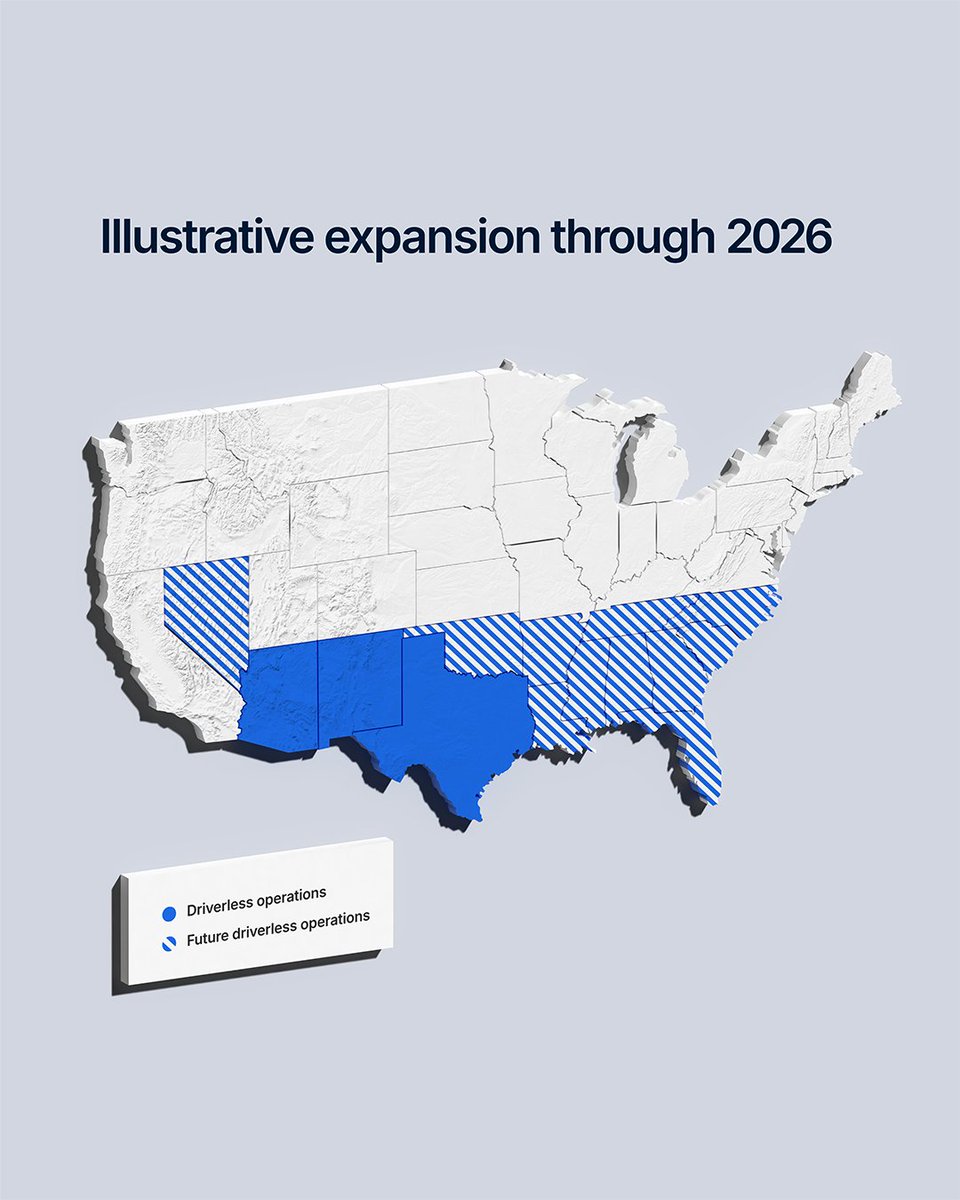 Illustrative expansion through 2026

Driverless operations
Future driverless operations